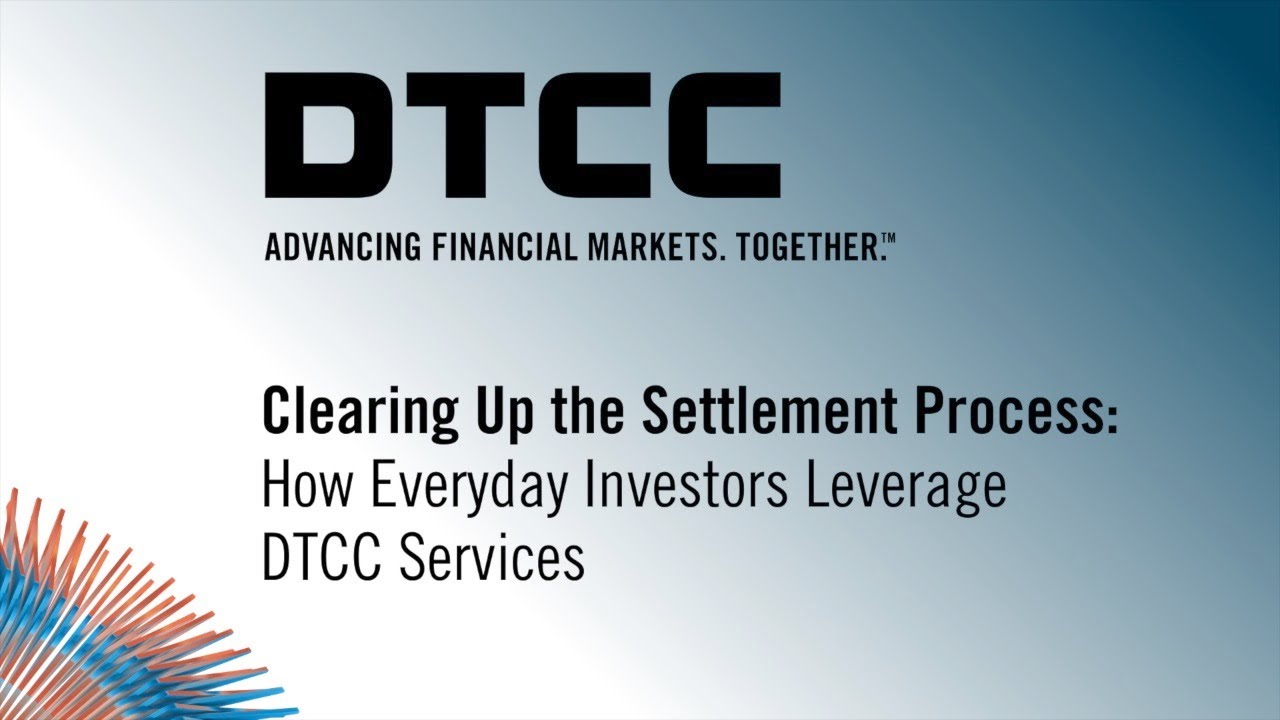 DTCC

ADVANCING FINANCIAL MARKETS. TOGETHER.™

Clearing Up the Settlement Process:
How Everyday Investors Leverage DTCC Services